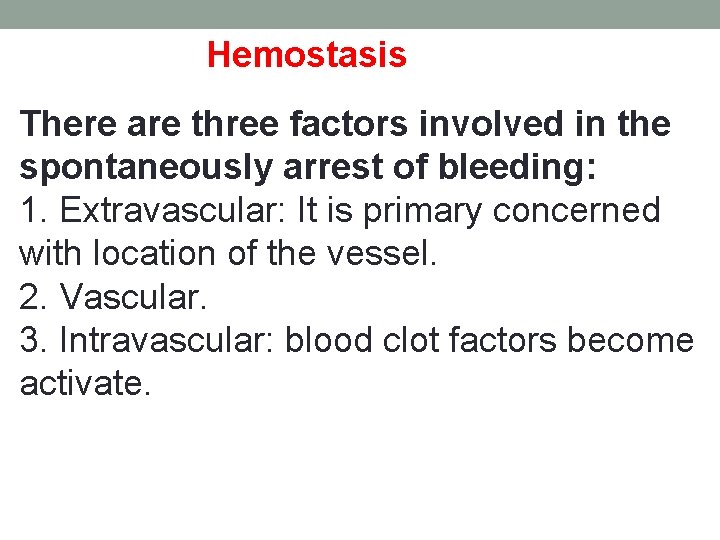 Hemostasis

There are three factors involved in the spontaneously arrest of bleeding:
1. Extravascular: It is primary concerned with location of the vessel.
2. Vascular.
3. Intravascular: blood clot factors become activate.